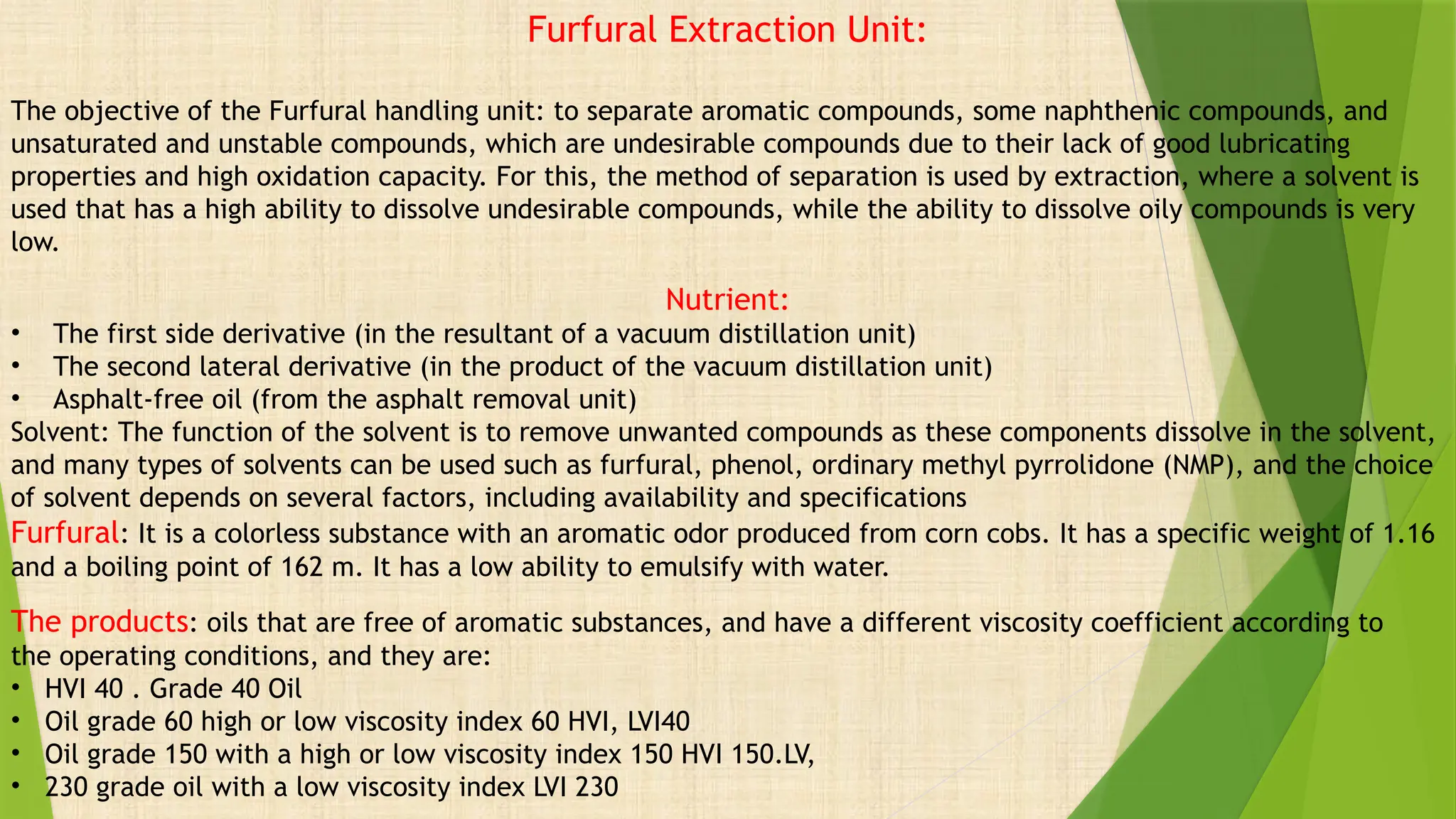 Furfural Extraction Unit:

The objective of the Furfural handling unit: to separate aromatic compounds, some naphthenic compounds, and unsaturated and unstable compounds, which are undesirable compounds due to their lack of good lubricating properties and high oxidation capacity. For this, the method of separation is used by extraction, where a solvent is used that has a high ability to dissolve undesirable compounds, while the ability to dissolve oily compounds is very low.

Nutrient:
• The first side derivative (in the resultant of a vacuum distillation unit)
• The second lateral derivative (in the product of the vacuum distillation unit)
• Asphalt-free oil (from the asphalt removal unit)
Solvent: The function of the solvent is to remove unwanted compounds as these components dissolve in the solvent, and many types of solvents can be used such as furfural, phenol, ordinary methyl pyrrolidone (NMP), and the choice of solvent depends on several factors, including availability and specifications
Furfural: It is a colorless substance with an aromatic odor produced from corn cobs. It has a specific weight of 1.16 and a boiling point of 162 m. It has a low ability to emulsify with water.

The products: oils that are free of aromatic substances, and have a different viscosity coefficient according to the operating conditions, and they are:
• HVI 40 . Grade 40 Oil
• Oil grade 60 high or low viscosity index 60 HVI, LVI40
• Oil grade 150 with a high or low viscosity index 150 HVI 150.LV,
• 230 grade oil with a low viscosity index LVI 230